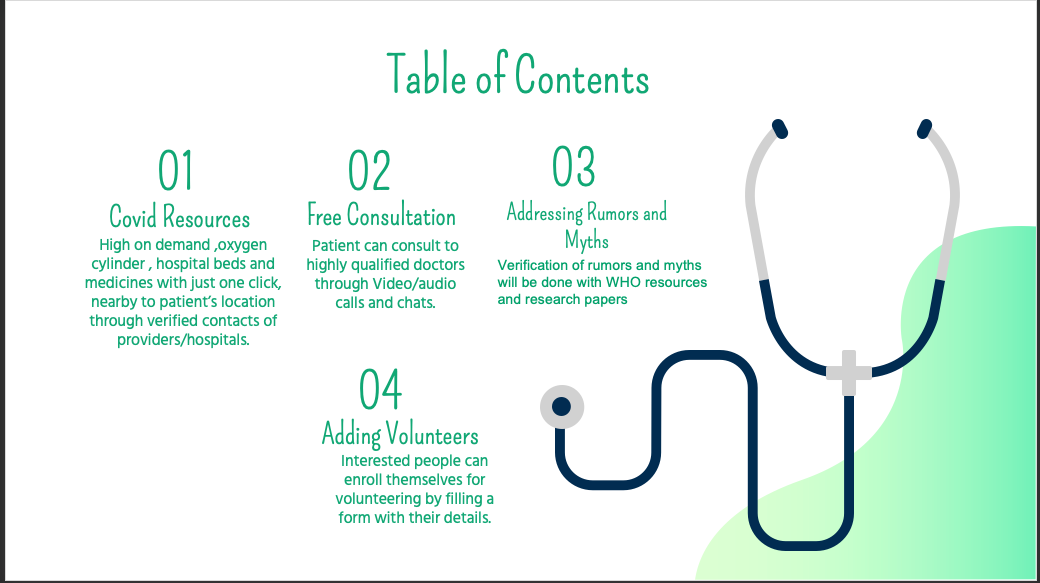 Table of Contents

01
Covid Resources
High on demand ,oxygen cylinder , hospital beds and medicines with just one click, nearby to patient's location through verified contacts of providers/hospitals.

02
Free Consultation
Patient can consult to highly qualified doctors through Video/audio calls and chats.

03
Addressing Rumors and Myths
Verification of rumors and myths will be done with WHO resources and research papers

04
Adding Volunteers
Interested people can enroll themselves for volunteering by filling a form with their details.